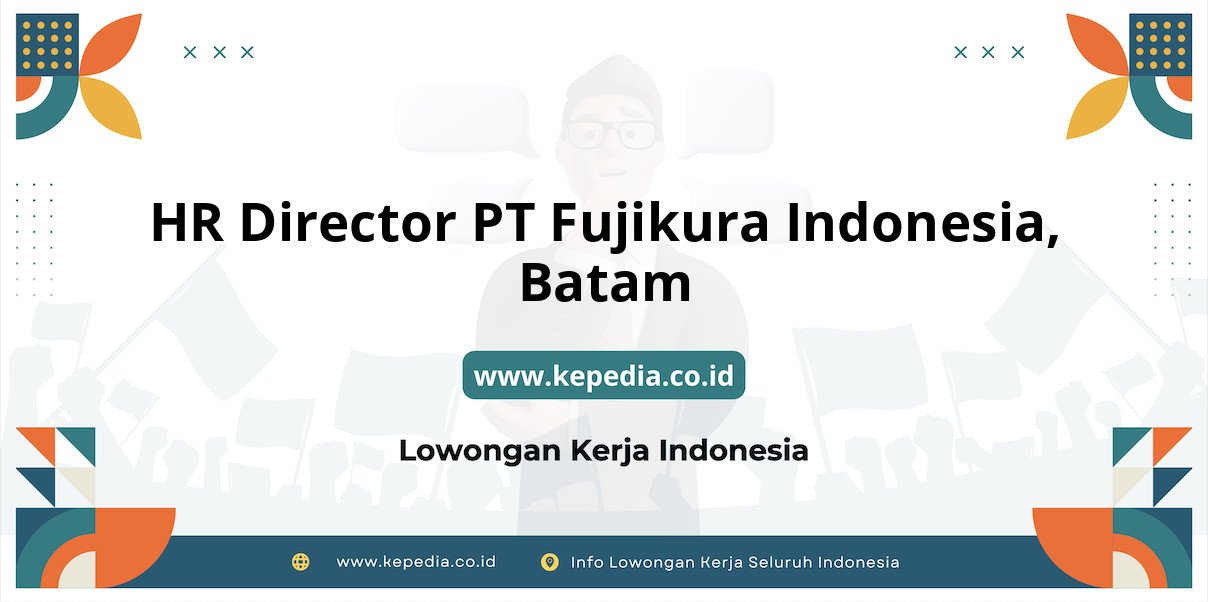 HR Director PT Fujikura Indonesia, Batam

www.kepedia.co.id

Lowongan Kerja Indonesia

www.kepedia.co.id

Info Lowongan Kerja Seluruh Indonesia